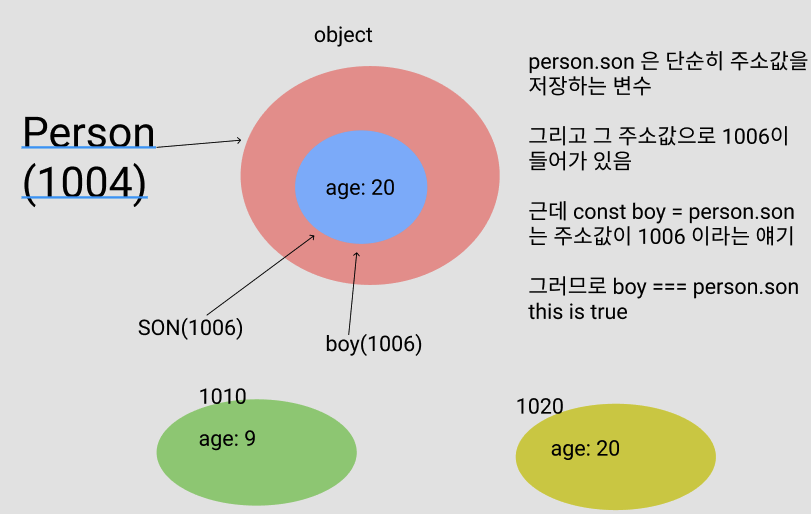 object

Person
(1004)

age: 20

SON(1006)

boy(1006)

person.son 은 단순히 주소값을 저장하는 변수

그리고 그 주소값으로 1006이 들어가 있음

근데 const boy = person.son 는 주소값이 1006 이라는 얘기

그러므로 boy === person.son this is true

1010
age: 9

1020
age: 20